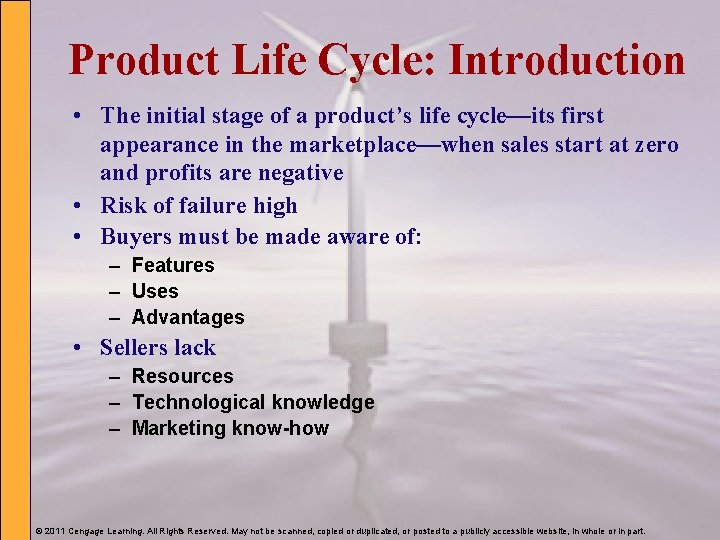 Product Life Cycle: Introduction

• The initial stage of a product's life cycle—its first appearance in the marketplace—when sales start at zero and profits are negative
• Risk of failure high
• Buyers must be made aware of:
– Features
– Uses
– Advantages
• Sellers lack
– Resources
– Technological knowledge
– Marketing know-how

© 2011 Cengage Learning. All Rights Reserved. May not be scanned, copied or duplicated, or posted to a publicly accessible website, in whole or in part.